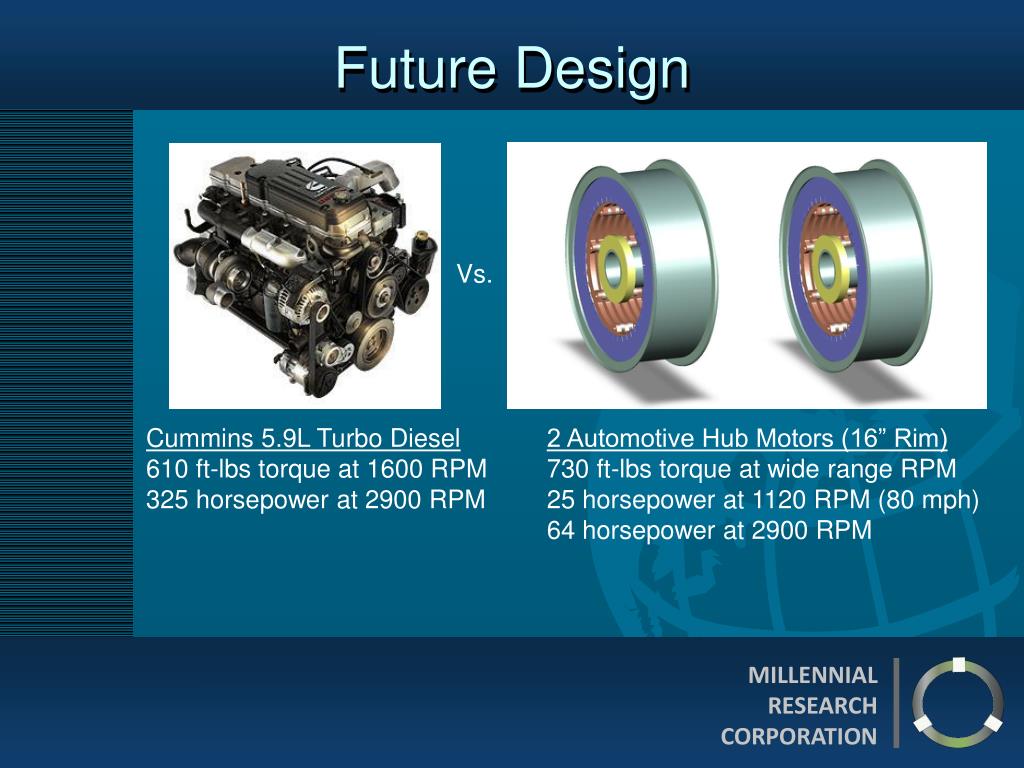 Future Design

Vs.

Cummins 5.9L Turbo Diesel
610 ft-lbs torque at 1600 RPM
325 horsepower at 2900 RPM

2 Automotive Hub Motors (16” Rim)
730 ft-lbs torque at wide range RPM
25 horsepower at 1120 RPM (80 mph)
64 horsepower at 2900 RPM

MILLENNIAL
RESEARCH
CORPORATION